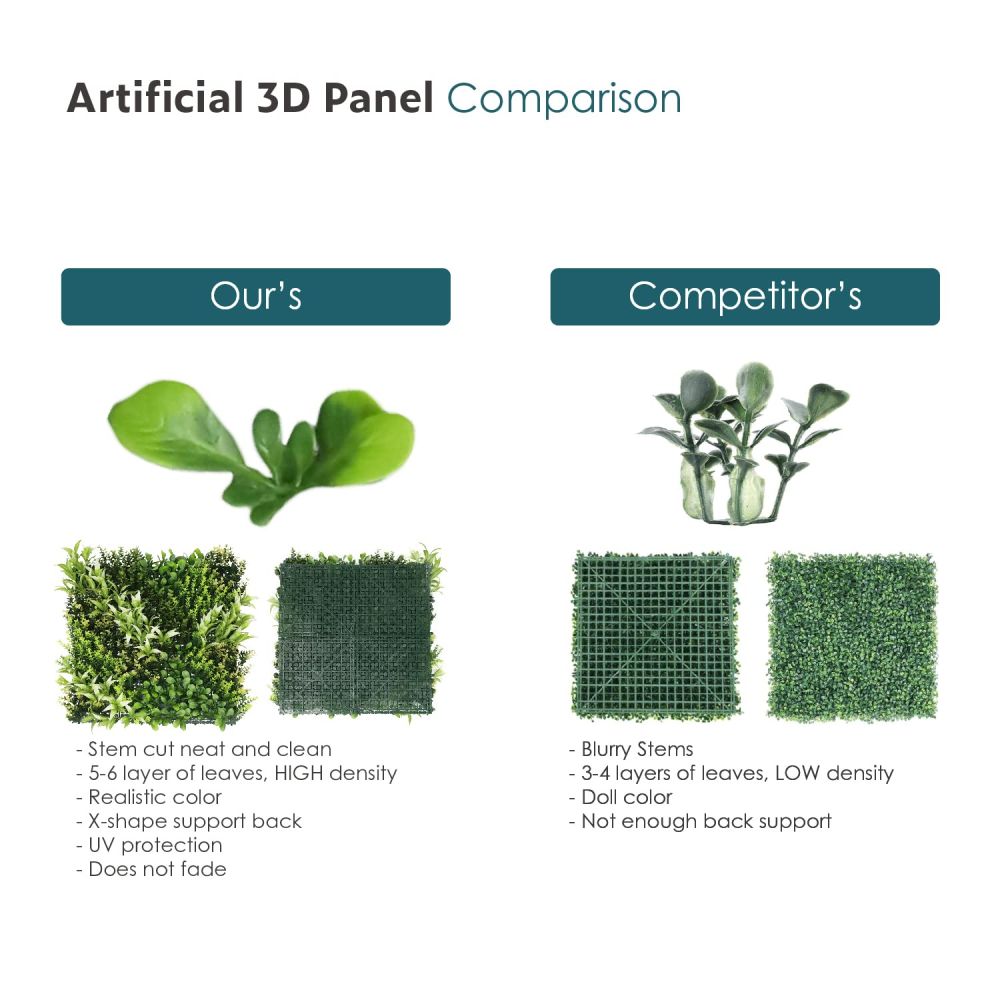 Artificial 3D Panel Comparison

Our's

- Stem cut neat and clean
- 5-6 layer of leaves, HIGH density
- Realistic color
- X-shape support back
- UV protection
- Does not fade

Competitor's

- Blurry Stems
- 3-4 layers of leaves, LOW density
- Doll color
- Not enough back support